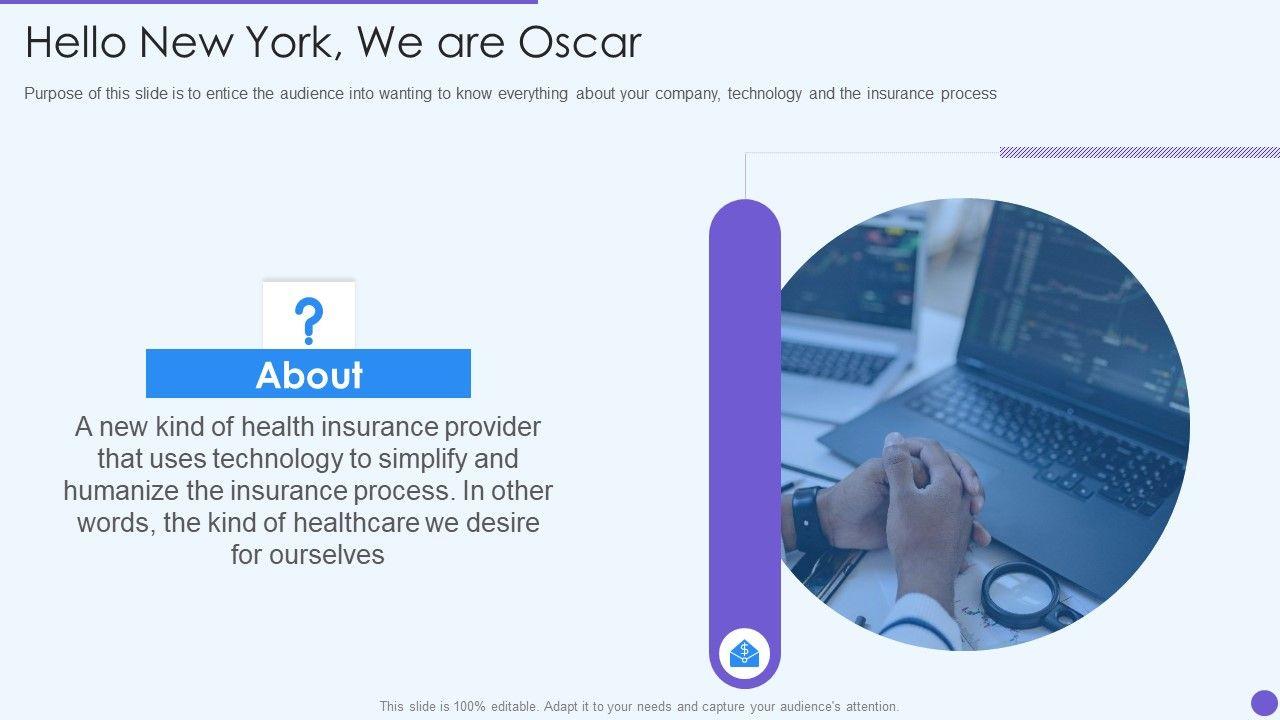 Hello New York, We are Oscar

Purpose of this slide is to entice the audience into wanting to know everything about your company, technology and the insurance process

?

About

A new kind of health insurance provider that uses technology to simplify and humanize the insurance process. In other words, the kind of healthcare we desire for ourselves

$

This slide is 100% editable. Adapt it to your needs and capture your audience's attention.